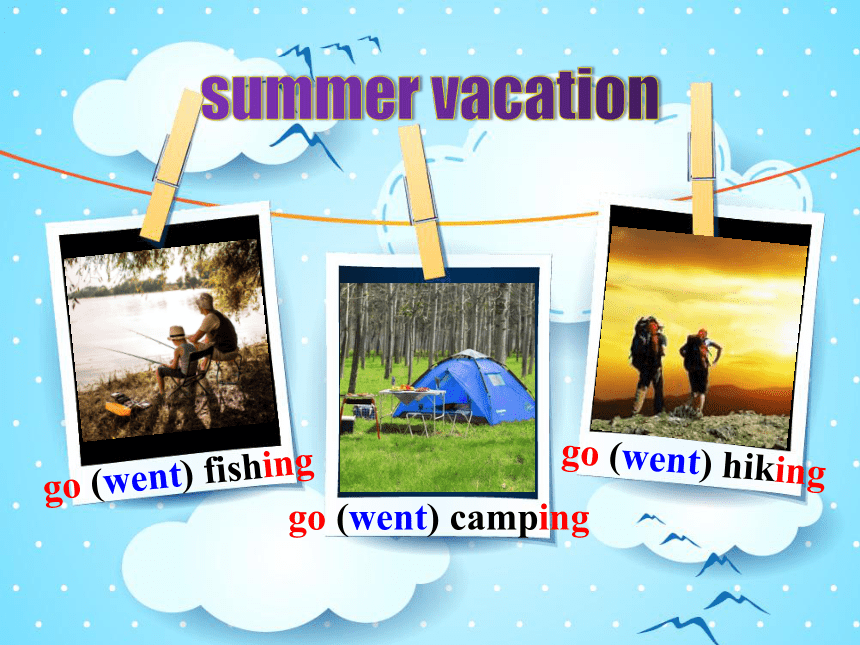 summer vacation

go (went) fishing

go (went) camping

go (went) hiking